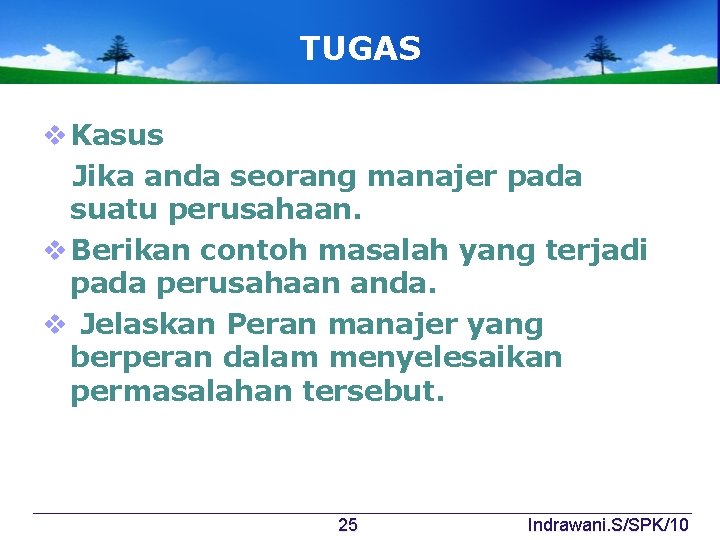 TUGAS

❖ Kasus

Jika anda seorang manajer pada suatu perusahaan.

❖ Berikan contoh masalah yang terjadi pada perusahaan anda.

❖ Jelaskan Peran manajer yang berperan dalam menyelesaikan permasalahan tersebut.

25

Indrawani.S/SPK/10